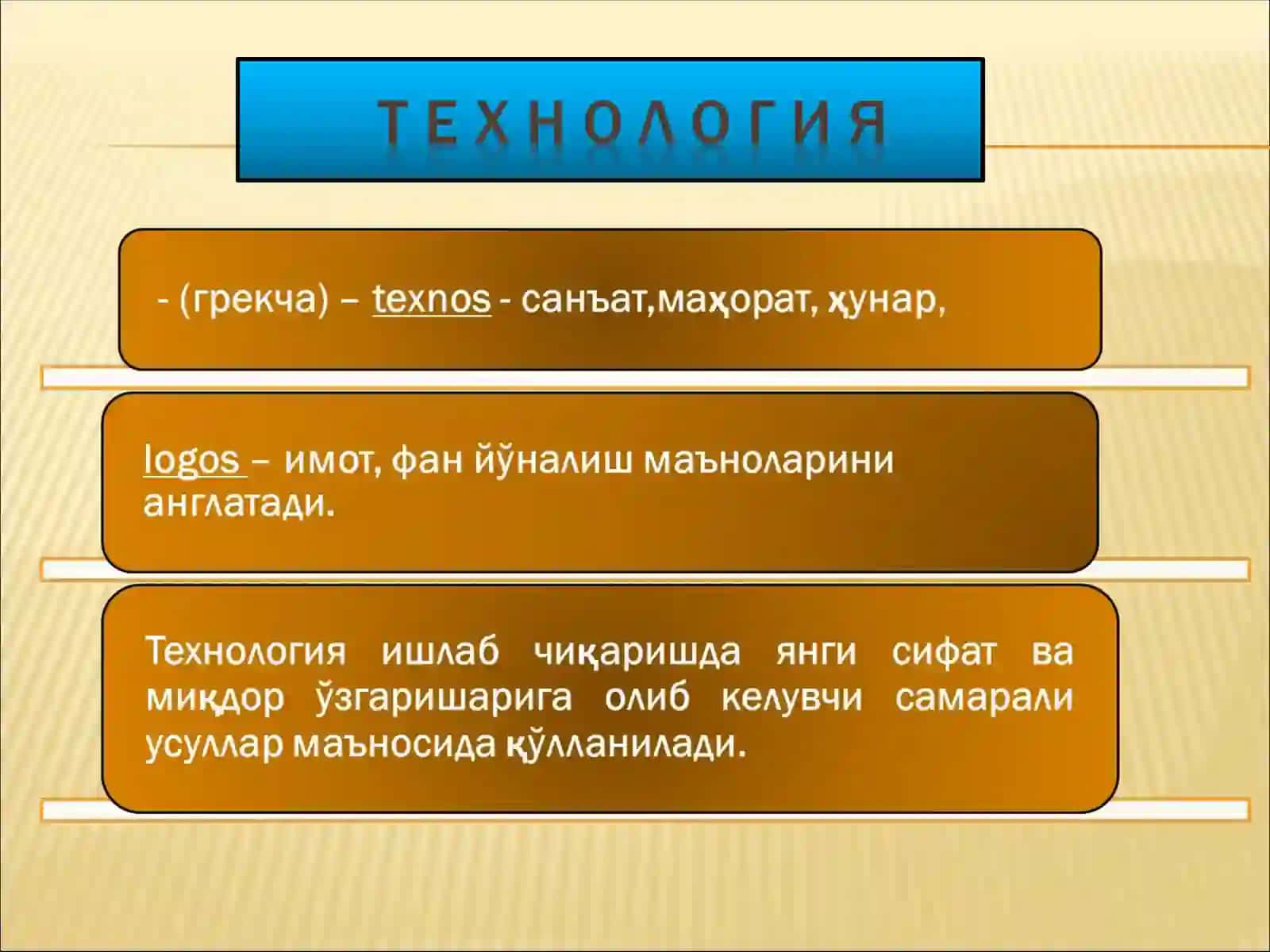 ТЕХНОЛОГИЯ

- (грекча) – texnos - санъат,маҳорат, ҳунар,

logos – имот, фан йўналиш маъноларини англатади.

Технология ишлаб чиқаришда янги сифат ва миқдор ўзгаришарига олиб келувчи самарали усуллар маъносида қўлланилади.